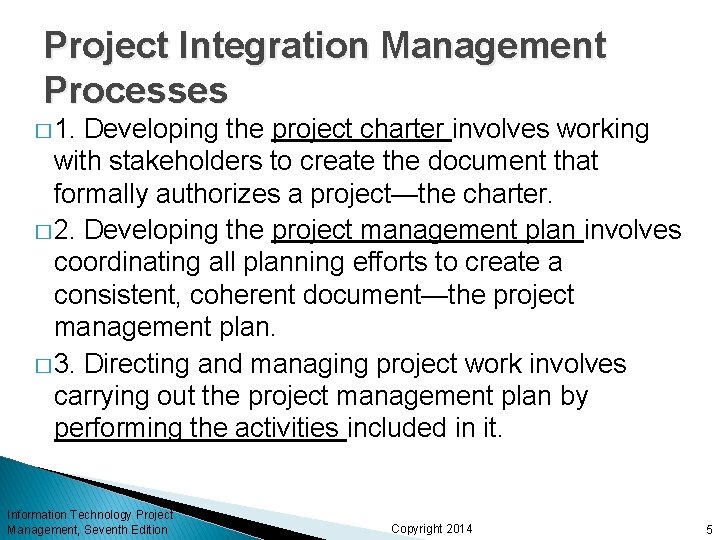 Project Integration Management Processes

□ 1. Developing the project charter involves working with stakeholders to create the document that formally authorizes a project—the charter.

□ 2. Developing the project management plan involves coordinating all planning efforts to create a consistent, coherent document—the project management plan.

□ 3. Directing and managing project work involves carrying out the project management plan by performing the activities included in it.

Information Technology Project Management, Seventh Edition

Copyright 2014

5